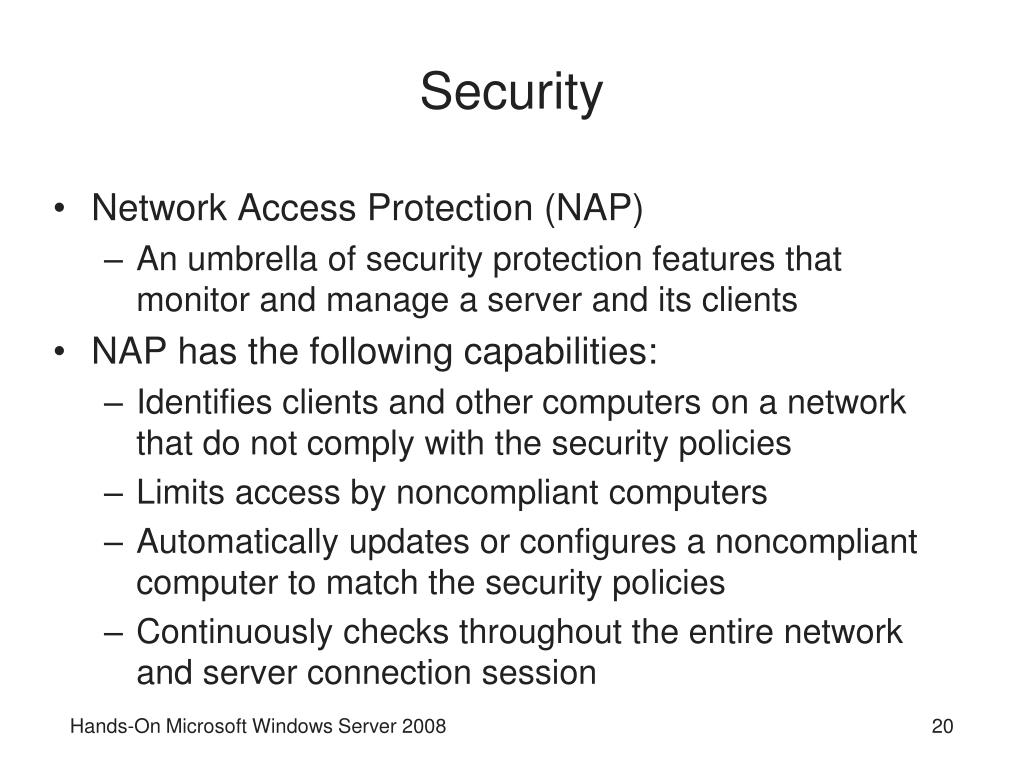 Security

• Network Access Protection (NAP)
  – An umbrella of security protection features that monitor and manage a server and its clients
• NAP has the following capabilities:
  – Identifies clients and other computers on a network that do not comply with the security policies
  – Limits access by noncompliant computers
  – Automatically updates or configures a noncompliant computer to match the security policies
  – Continuously checks throughout the entire network and server connection session

Hands-On Microsoft Windows Server 2008

20